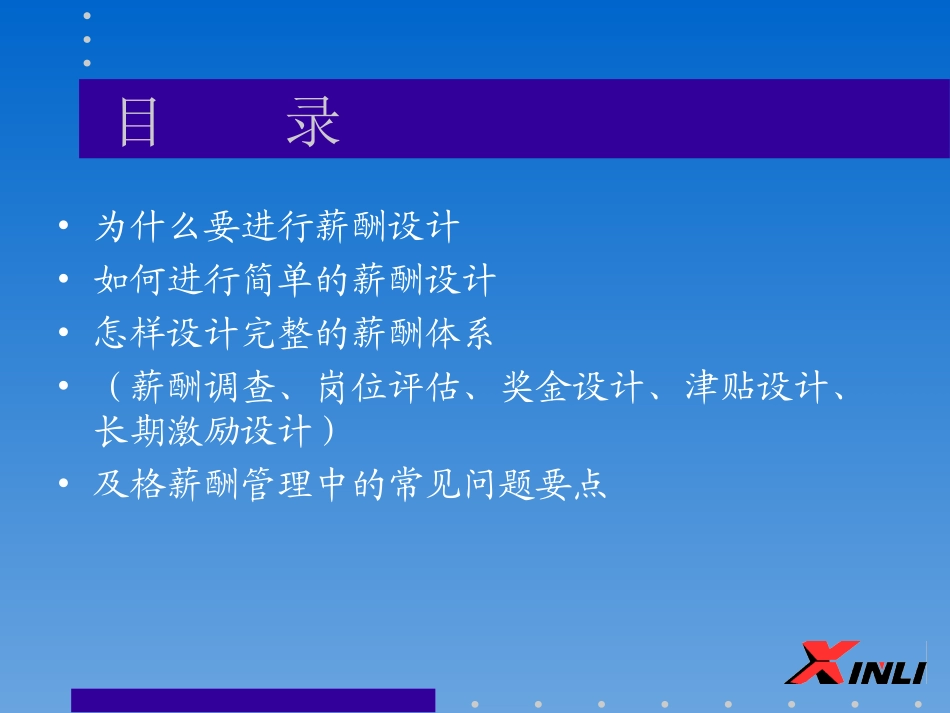 目　　录

• 为什么要进行薪酬设计
• 如何进行简单的薪酬设计
• 怎样设计完整的薪酬体系
• （薪酬调查、岗位评估、奖金设计、津贴设计、长期激励设计）
• 及格薪酬管理中的常见问题要点

XINLI